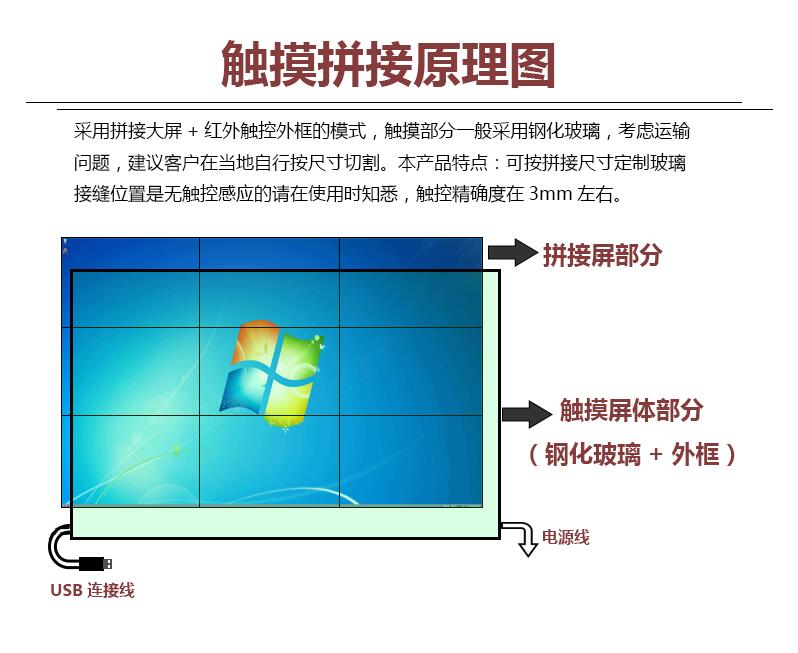 触摸拼接原理图

采用拼接大屏 + 红外触控外框的模式，触摸部分一般采用钢化玻璃，考虑运输问题，建议客户在当地自行按尺寸切割。本产品特点：可按拼接尺寸定制玻璃接缝位置是无触控感应的请在使用时知悉，触控精确度在 3mm 左右。

拼接屏部分

触摸屏体部分
（钢化玻璃 + 外框）

电源线

USB 连接线